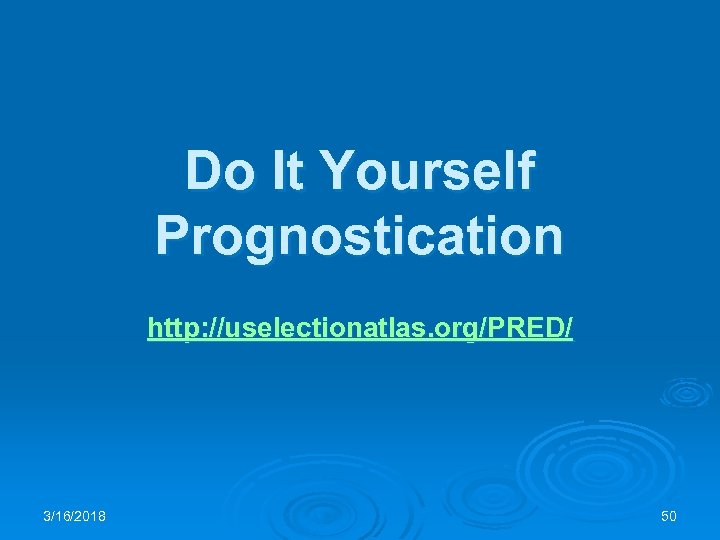 Do It Yourself Prognostication

http://uselectionatlas.org/PRED/

3/16/2018

50